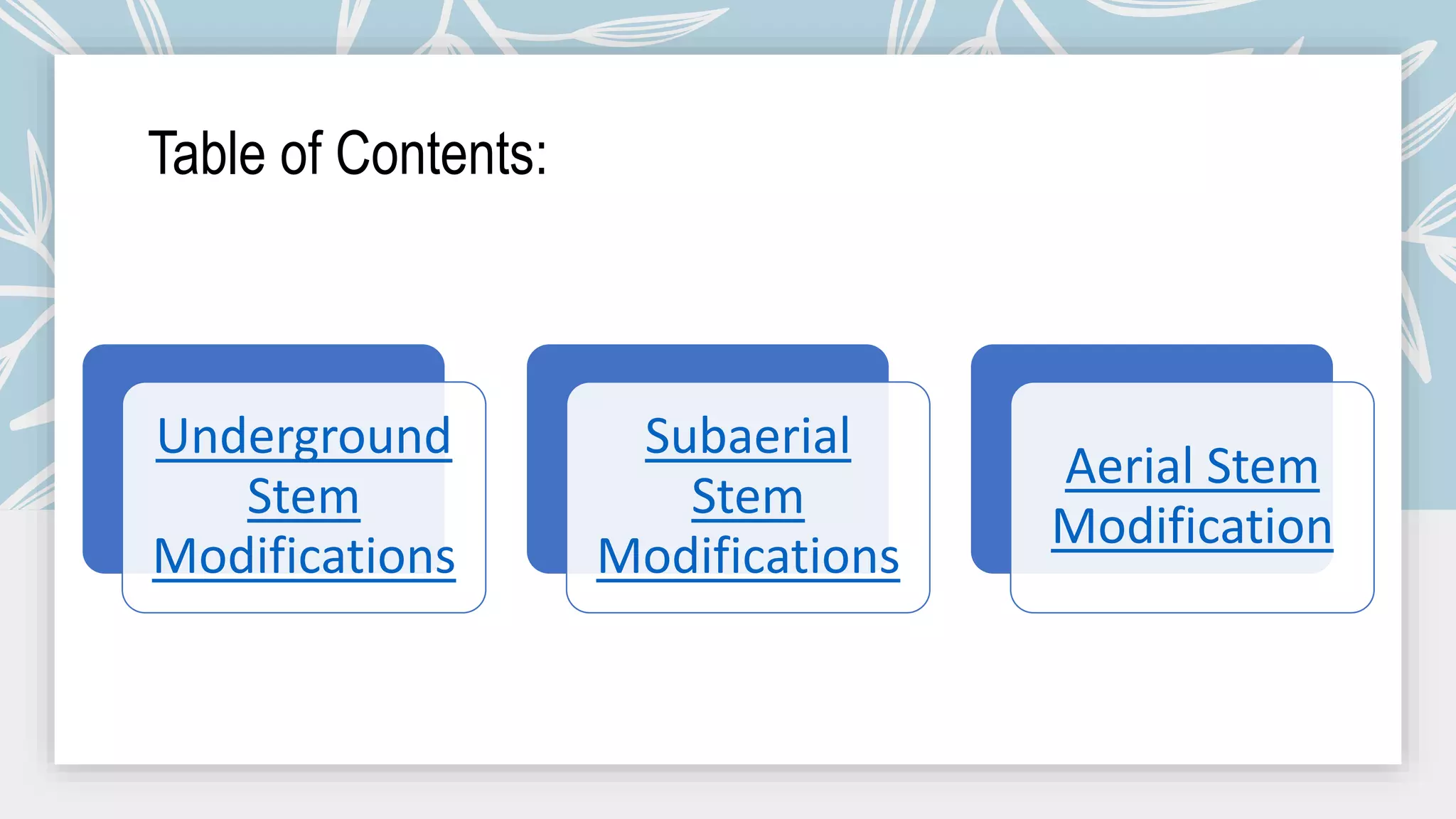 Table of Contents:

Underground Stem Modifications

Subaerial Stem Modifications

Aerial Stem Modification